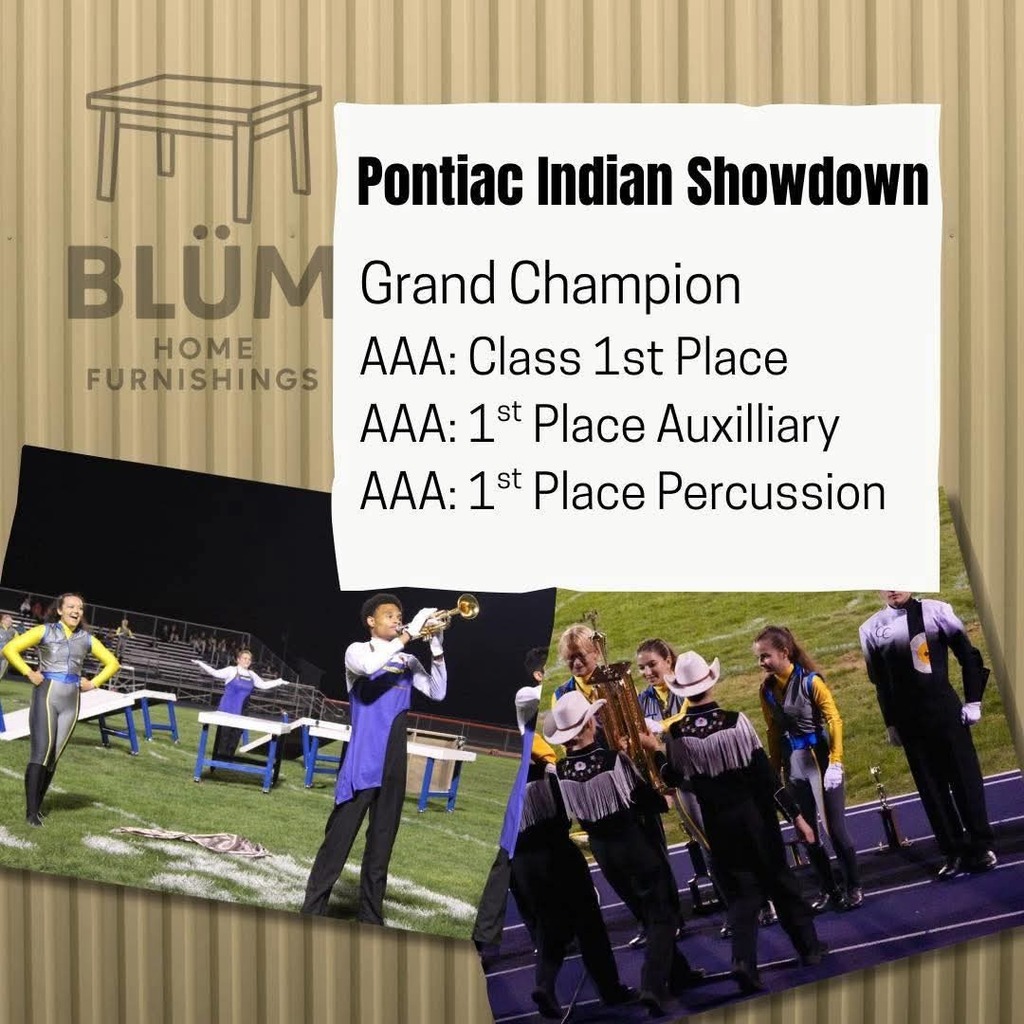 BLÜM
HOME
FURNISHINGS

Pontiac Indian Showdown

Grand Champion
AAA: Class 1st Place
AAA: 1$^{st}$ Place Auxilliary
AAA: 1$^{st}$ Place Percussion